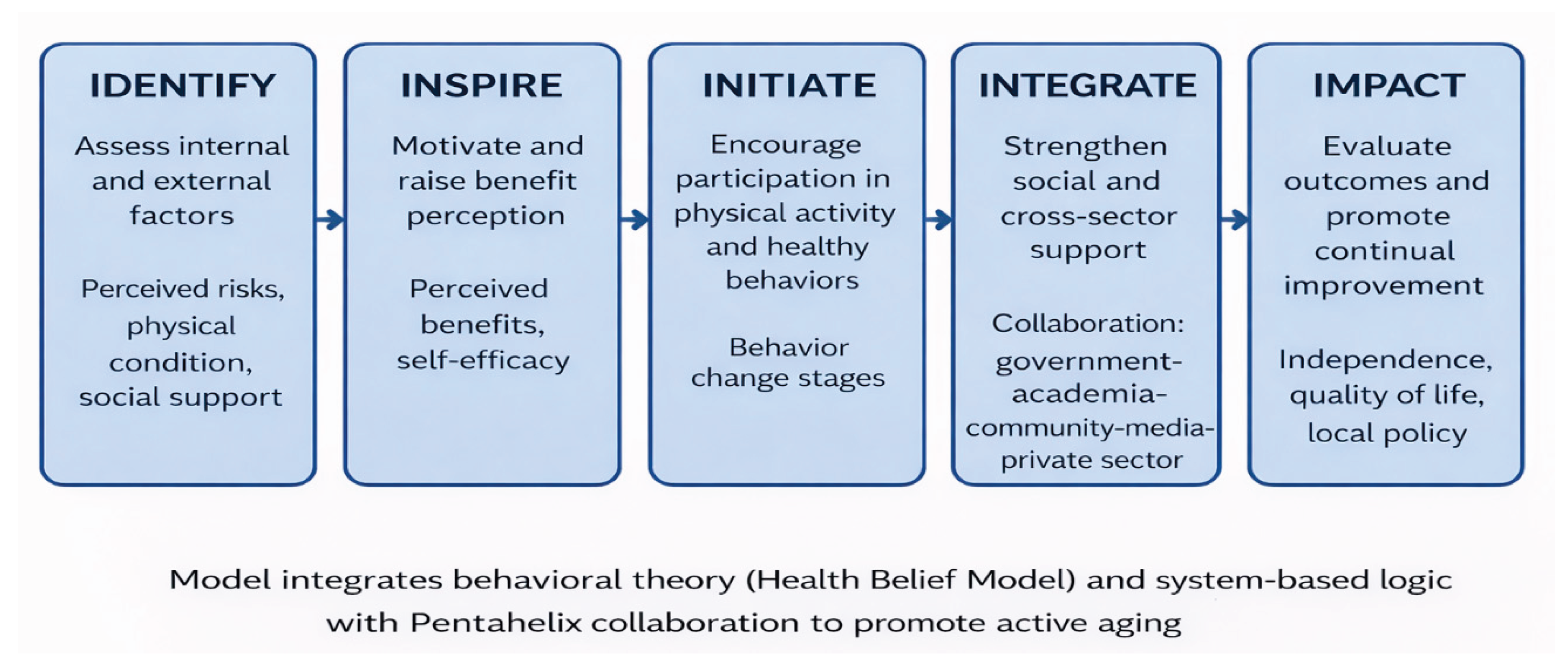 IDENTIFY

Assess internal and external factors

Perceived risks, physical condition, social support

INSPIRE

Motivate and raise benefit perception

Perceived benefits, self-efficacy

INITIATE

Encourage participation in physical activity and healthy behaviors

Behavior change stages

INTEGRATE

Strengthen social and cross-sector support

Collaboration: government-academia-community-media-private sector

IMPACT

Evaluate outcomes and promote continual improvement

Independence, quality of life, local policy

Model integrates behavioral theory (Health Belief Model) and system-based logic with Pentahelix collaboration to promote active aging